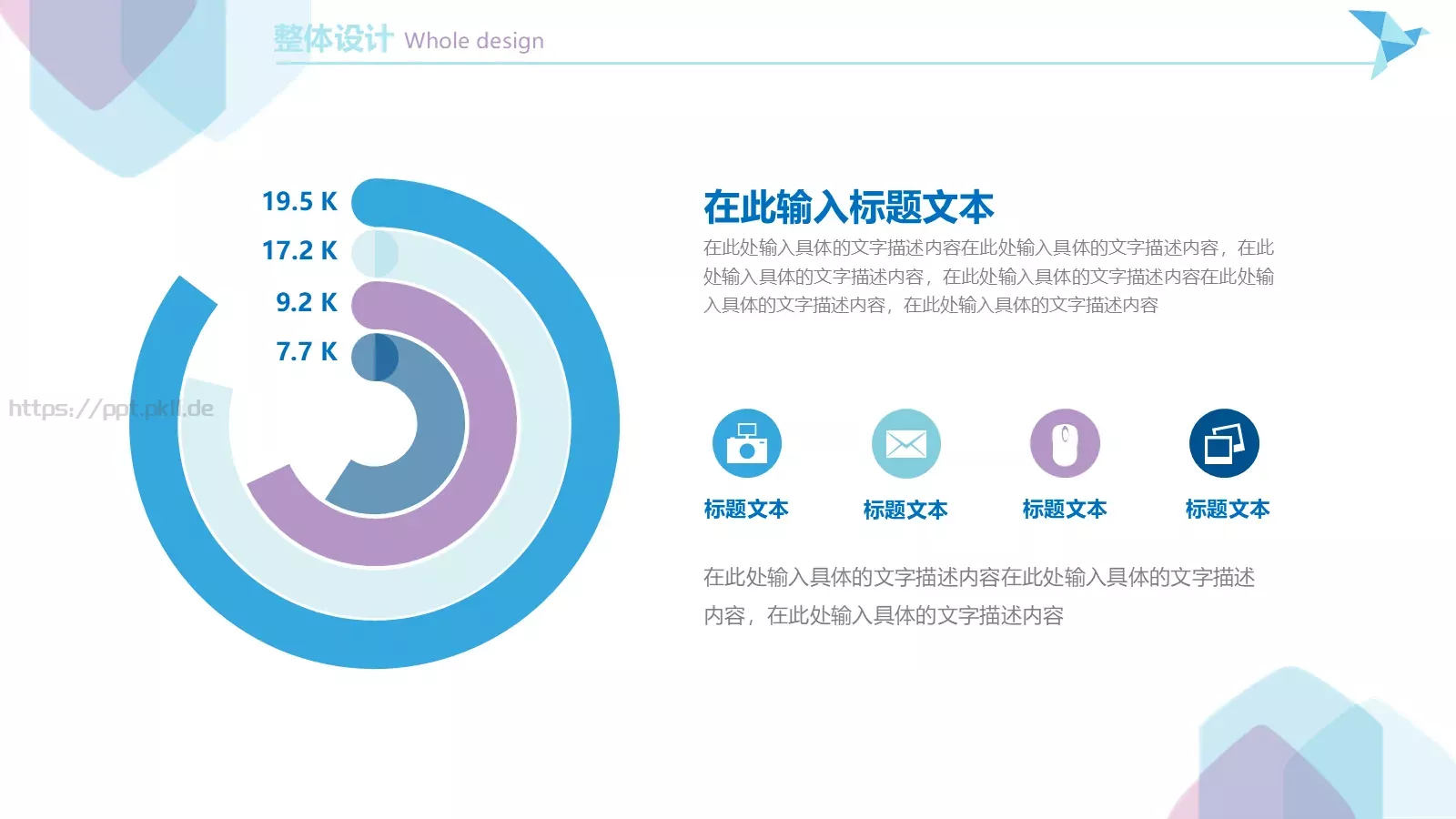 整体设计 Whole design

19.5 K

17.2 K

9.2 K

7.7 K

https://ppt.pkll.de

在此输入标题文本

在此处输入具体的文字描述内容在此处输入具体的文字描述内容，在此处输入具体的文字描述内容，在此处输入具体的文字描述内容在此处输入具体的文字描述内容，在此处输入具体的文字描述内容

标题文本

标题文本

标题文本

标题文本

在此处输入具体的文字描述内容在此处输入具体的文字描述内容，在此处输入具体的文字描述内容